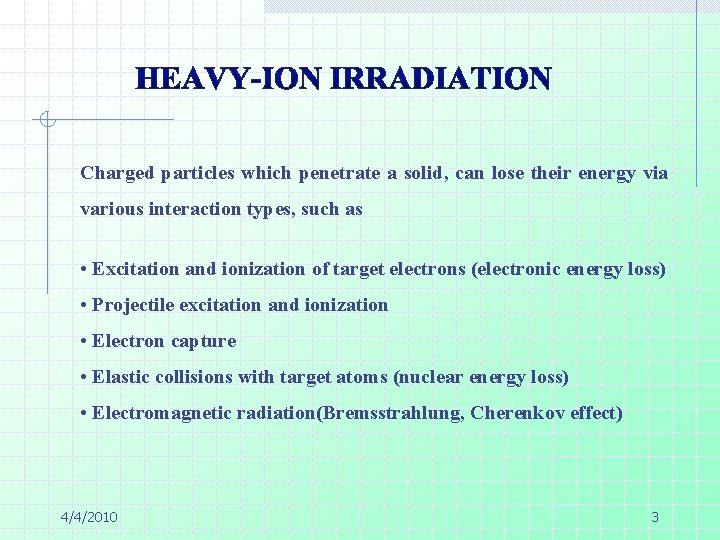 HEAVY-ION IRRADIATION

Charged particles which penetrate a solid, can lose their energy via various interaction types, such as

• Excitation and ionization of target electrons (electronic energy loss)
• Projectile excitation and ionization
• Electron capture
• Elastic collisions with target atoms (nuclear energy loss)
• Electromagnetic radiation(Bremsstrahlung, Cherenkov effect)

4/4/2010

3